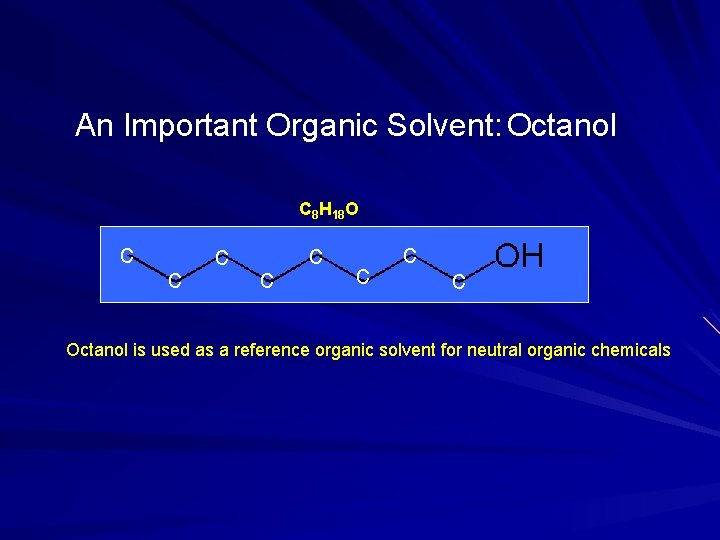 An Important Organic Solvent: Octanol

$C_8H_{18}O$

C C C C C C C C OH

Octanol is used as a reference organic solvent for neutral organic chemicals